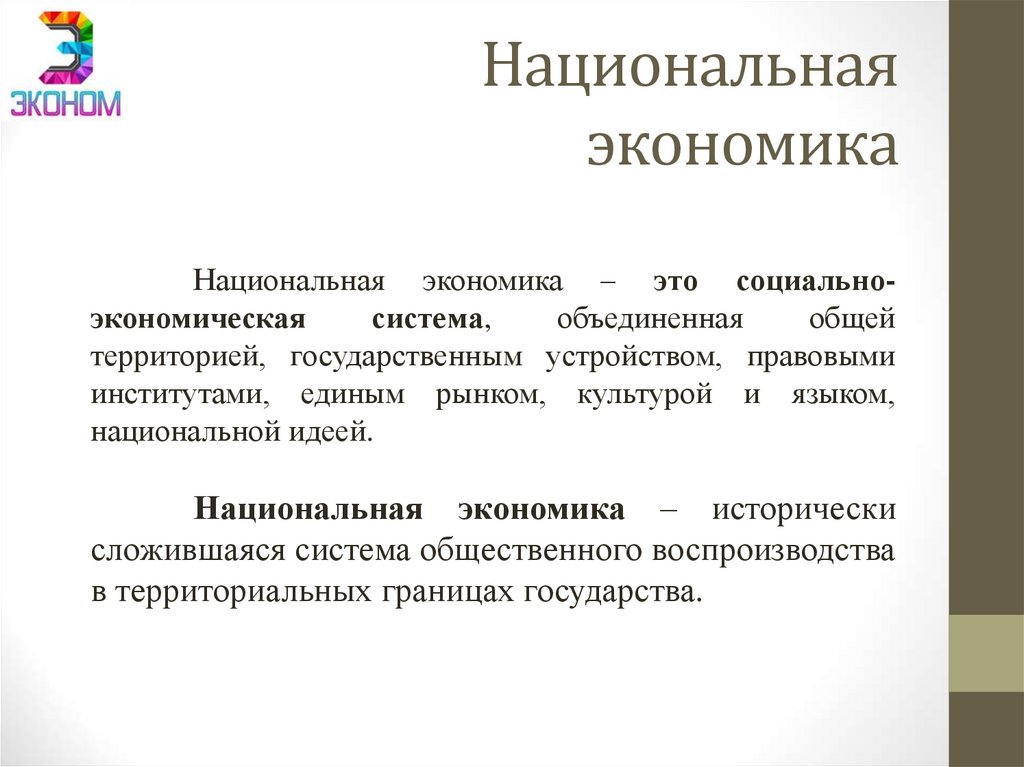 ЭКОНОМ

Национальная экономика

Национальная экономика – это социально-экономическая система, объединенная общей территорией, государственным устройством, правовыми институтами, единым рынком, культурой и языком, национальной идеей.

Национальная экономика – исторически сложившаяся система общественного воспроизводства в территориальных границах государства.